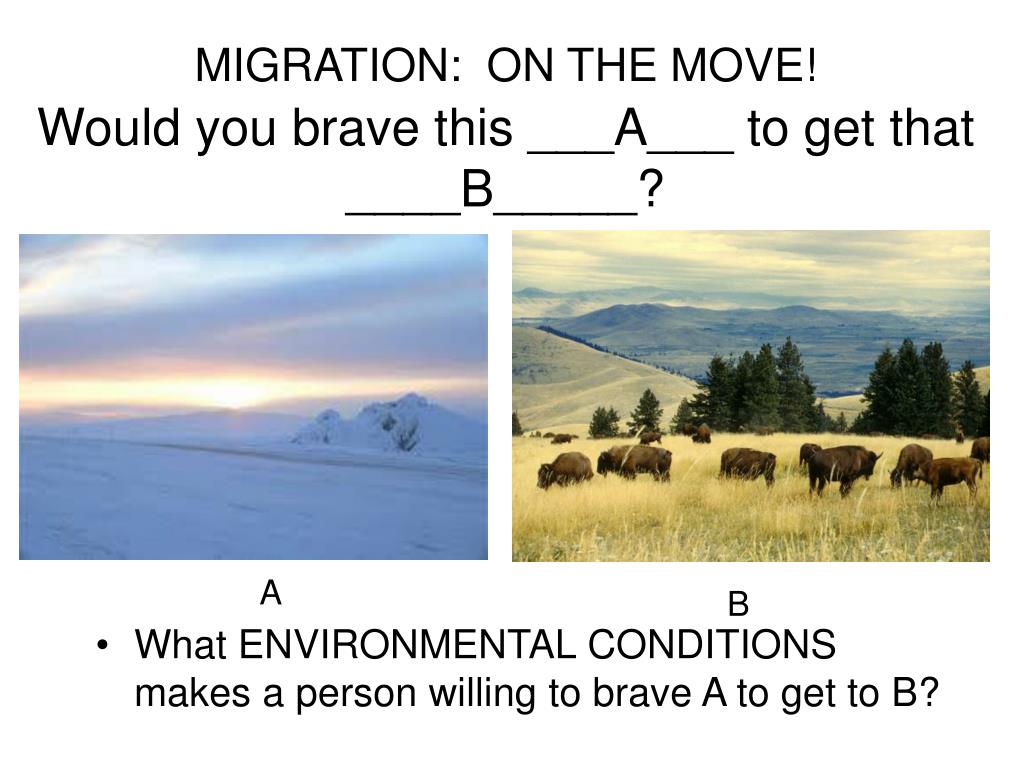 MIGRATION: ON THE MOVE!
Would you brave this ___A___ to get that ____B_____?

A

B

• What ENVIRONMENTAL CONDITIONS makes a person willing to brave A to get to B?